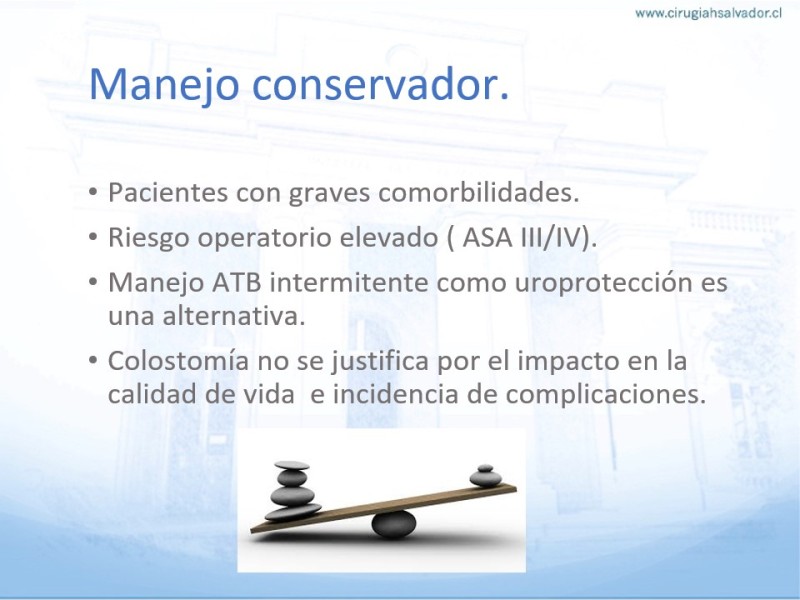 www.cirugiahsalvador.cl

Manejo conservador.

• Pacientes con graves comorbilidades.
• Riesgo operatorio elevado ( ASA III/IV).
• Manejo ATB intermitente como uroprotección es una alternativa.
• Colostomía no se justifica por el impacto en la calidad de vida  e incidencia de complicaciones.